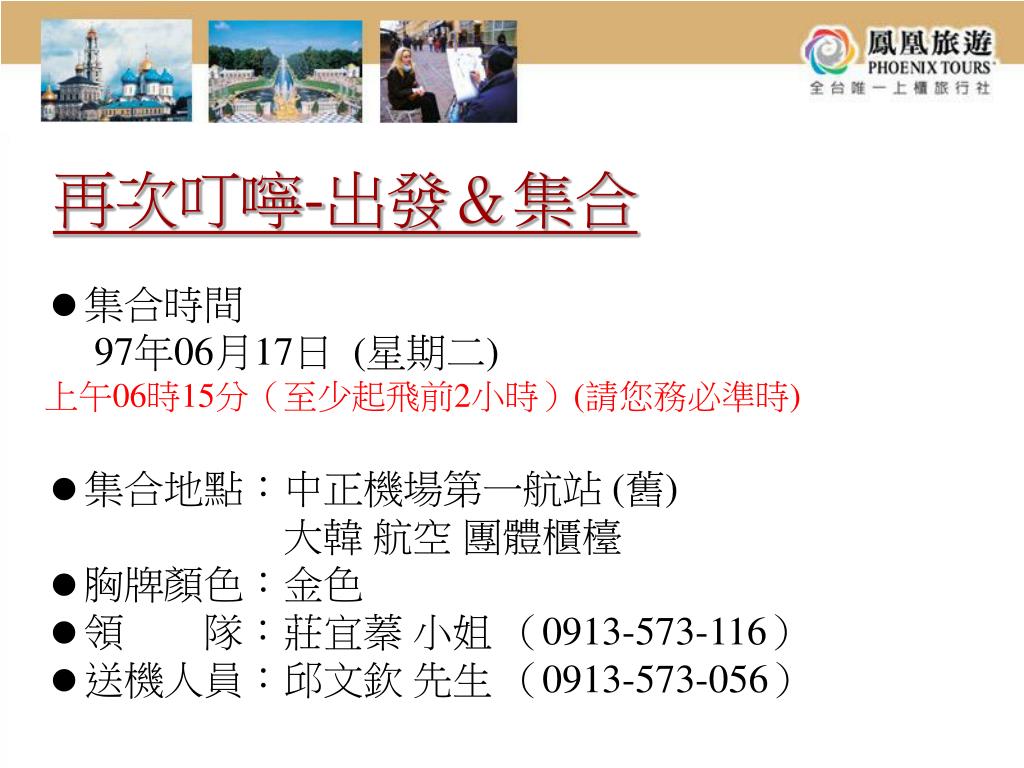 鳳凰旅遊
PHOENIX TOURS
全台唯一上櫃旅行社

再次叮嚀-出發＆集合

● 集合時間
97年06月17日 (星期二)
上午06時15分（至少起飛前2小時）(請您務必準時)

● 集合地點：中正機場第一航站 (舊)
大韓 航空 團體櫃檯
● 胸牌顏色：金色
● 領 隊：莊宜蓁 小姐 （0913-573-116）
● 送機人員：邱文欽 先生 （0913-573-056）